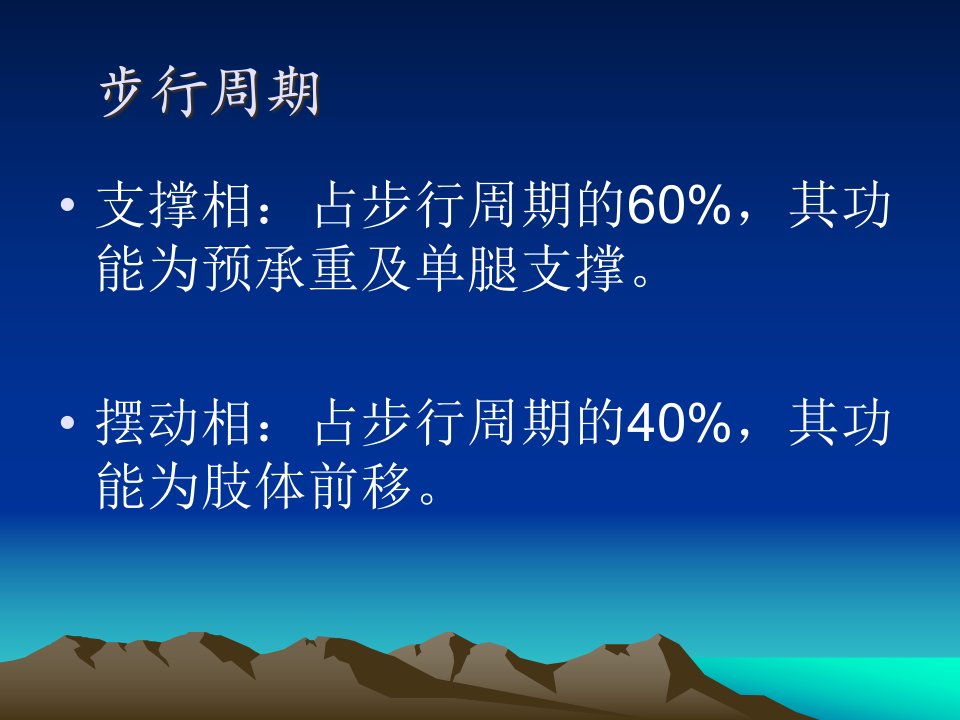 步行周期

• 支撑相：占步行周期的60%，其功能为预承重及单腿支撑。

• 摆动相：占步行周期的40%，其功能为肢体前移。